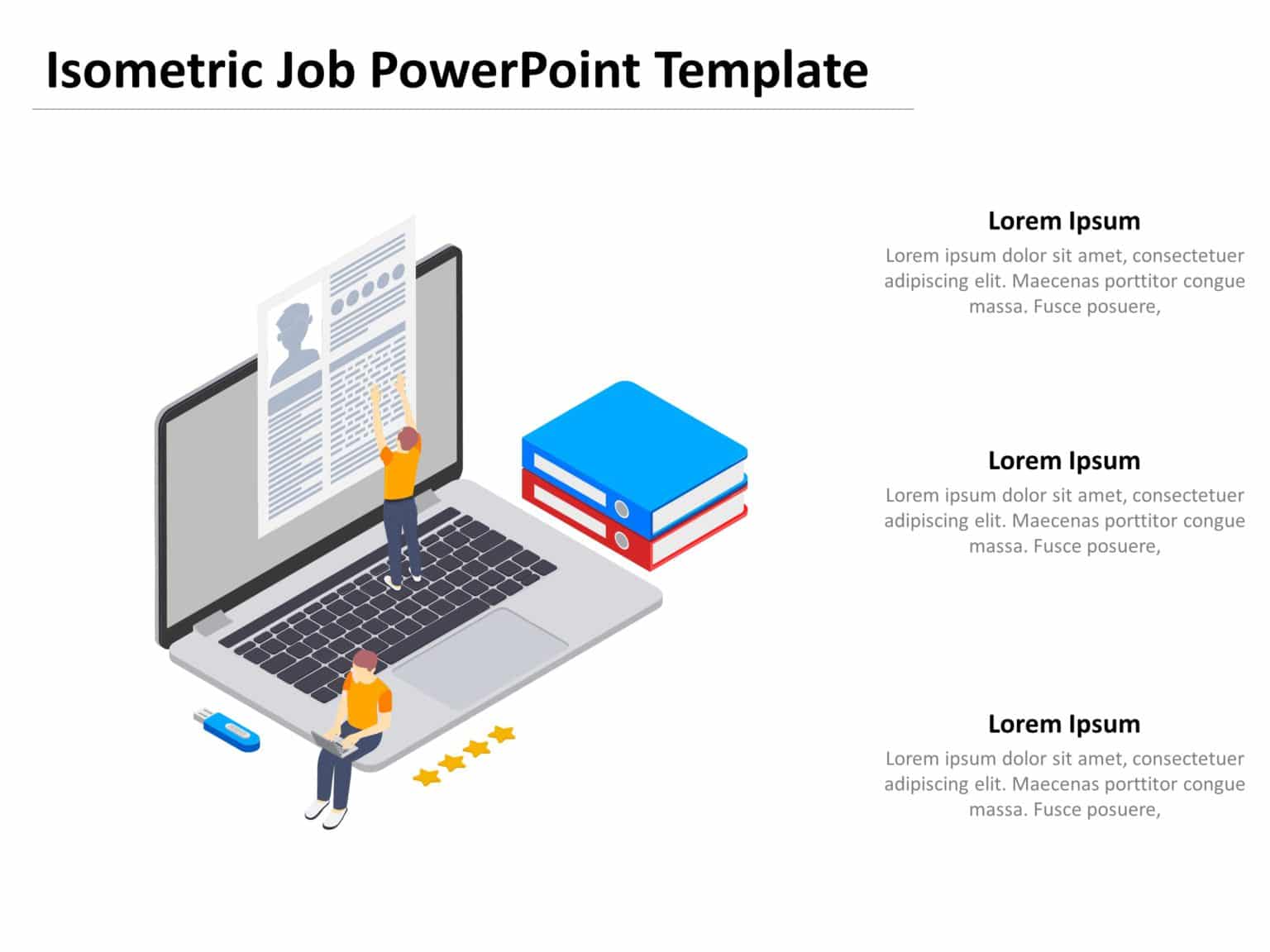 Isometric Job PowerPoint Template

Lorem Ipsum

Lorem ipsum dolor sit amet, consectetuer adipiscing elit. Maecenas porttitor congue massa. Fusce posuere,

Lorem Ipsum

Lorem ipsum dolor sit amet, consectetuer adipiscing elit. Maecenas porttitor congue massa. Fusce posuere,

Lorem Ipsum

Lorem ipsum dolor sit amet, consectetuer adipiscing elit. Maecenas porttitor congue massa. Fusce posuere,